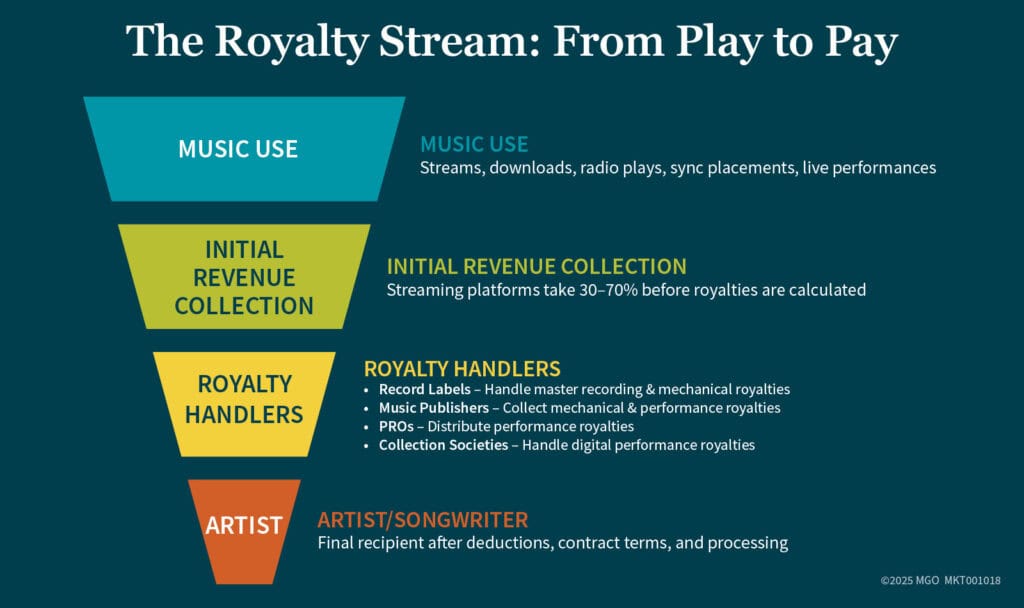 The Royalty Stream: From Play to Pay

MUSIC USE

MUSIC USE
Streams, downloads, radio plays, sync placements, live performances

INITIAL REVENUE COLLECTION

INITIAL REVENUE COLLECTION
Streaming platforms take 30–70% before royalties are calculated

ROYALTY HANDLERS

ROYALTY HANDLERS
• Record Labels – Handle master recording & mechanical royalties
• Music Publishers – Collect mechanical & performance royalties
• PROs – Distribute performance royalties
• Collection Societies – Handle digital performance royalties

ARTIST

ARTIST/SONGWRITER
Final recipient after deductions, contract terms, and processing

©2025 MGO MKT001018